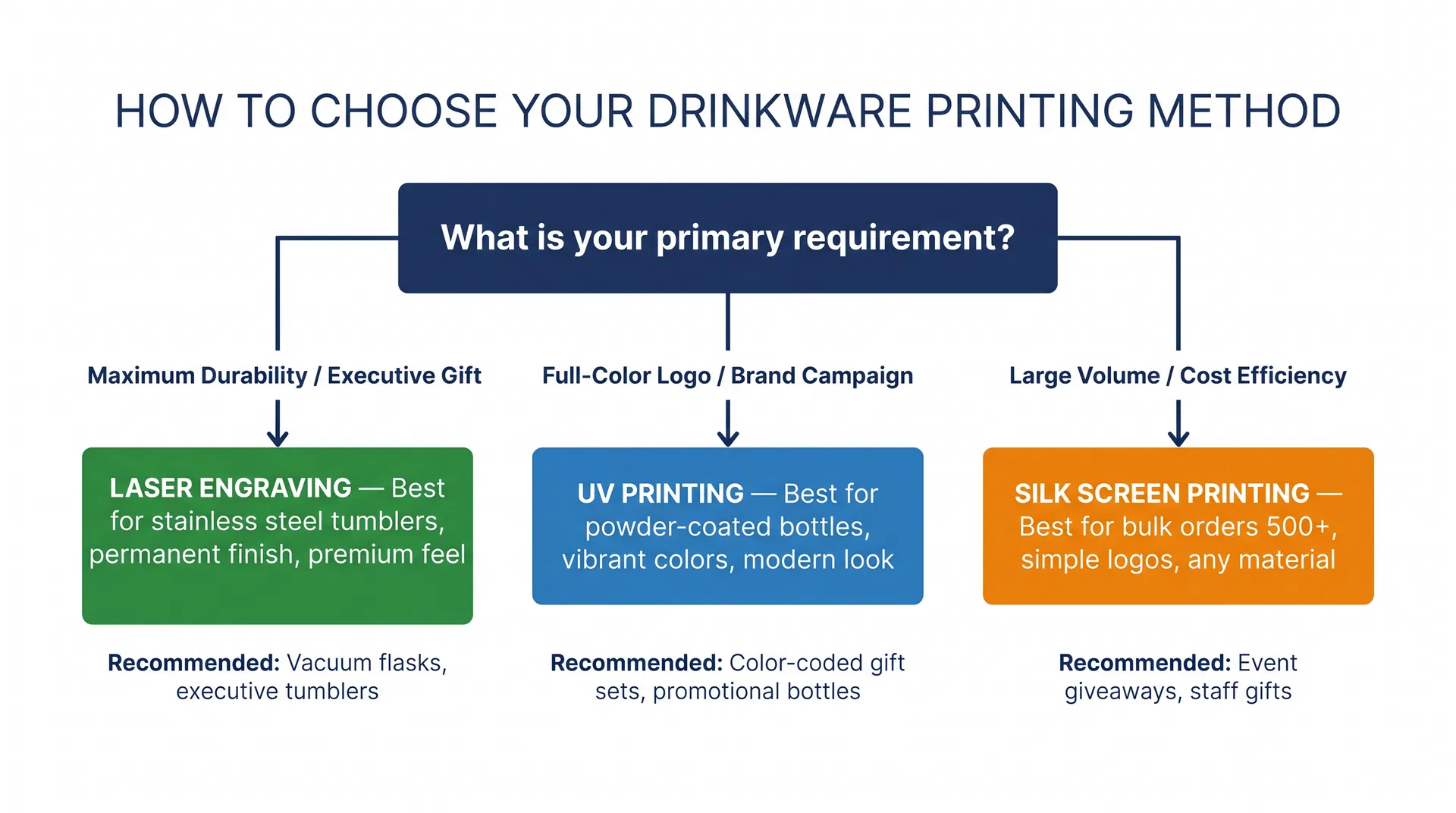 HOW TO CHOOSE YOUR DRINKWARE PRINTING METHOD

What is your primary requirement?

Maximum Durability / Executive Gift

LASER ENGRAVING — Best for stainless steel tumblers, permanent finish, premium feel

Recommended: Vacuum flasks, executive tumblers

Full-Color Logo / Brand Campaign

UV PRINTING — Best for powder-coated bottles, vibrant colors, modern look

Recommended: Color-coded gift sets, promotional bottles

Large Volume / Cost Efficiency

SILK SCREEN PRINTING — Best for bulk orders 500+, simple logos, any material

Recommended: Event giveaways, staff gifts